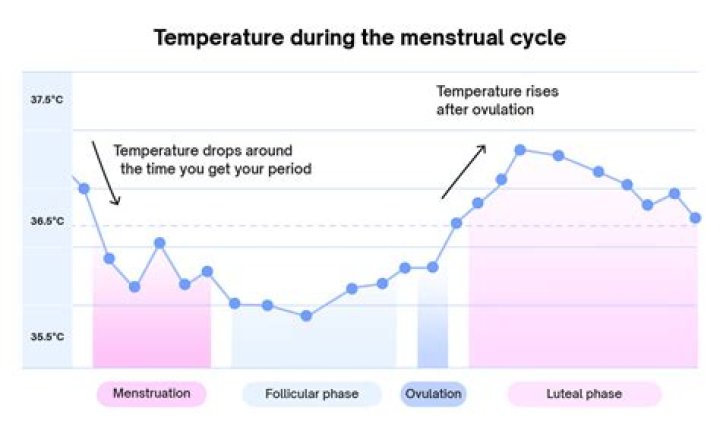 Temperature during the menstrual cycle

37.5°C

36.5°C

35.5°C

Temperature drops around the time you get your period

Temperature rises after ovulation

Menstruation

Follicular phase

Ovulation

Luteal phase